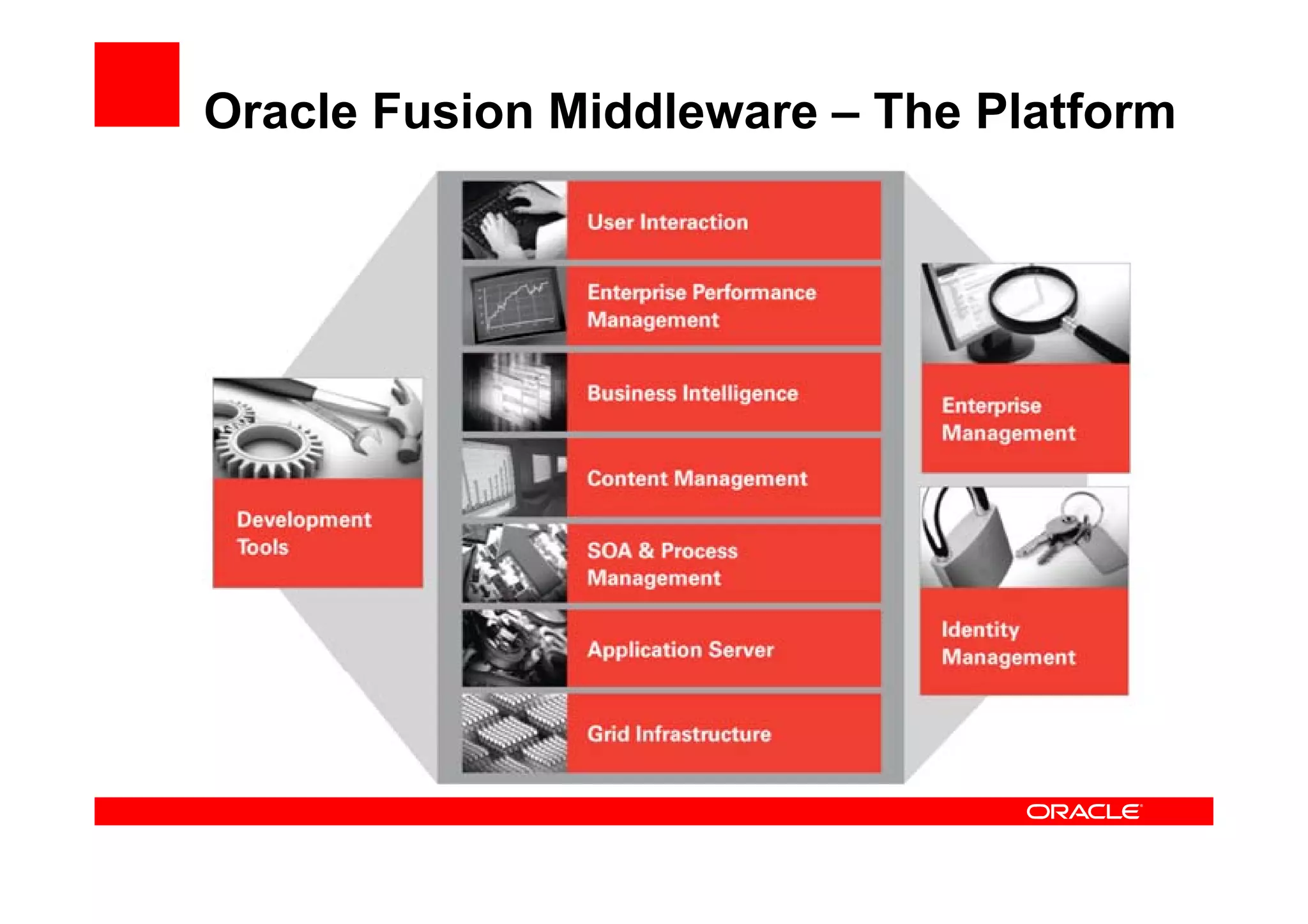 Oracle Fusion Middleware – The Platform

Development Tools

User Interaction

Enterprise Performance Management

Business Intelligence

Content Management

SOA & Process Management

Application Server

Grid Infrastructure

Enterprise Management

Identity Management

ORACLE